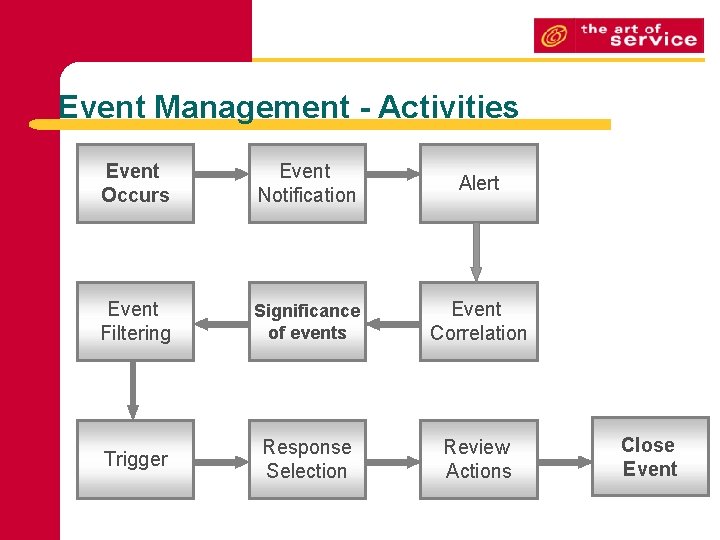 the art of service

Event Management - Activities

Event Occurs

Event Notification

Alert

Event Correlation

Significance of events

Event Filtering

Trigger

Response Selection

Review Actions

Close Event